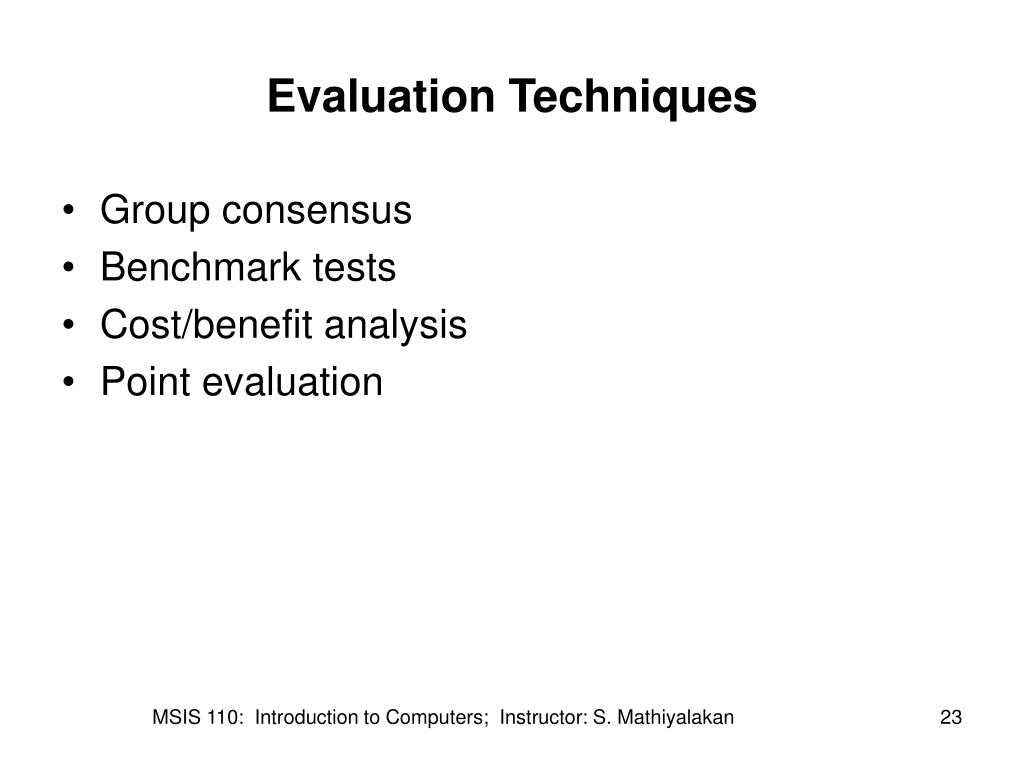 Evaluation Techniques

• Group consensus
• Benchmark tests
• Cost/benefit analysis
• Point evaluation

MSIS 110: Introduction to Computers; Instructor: S. Mathiyalakan

23